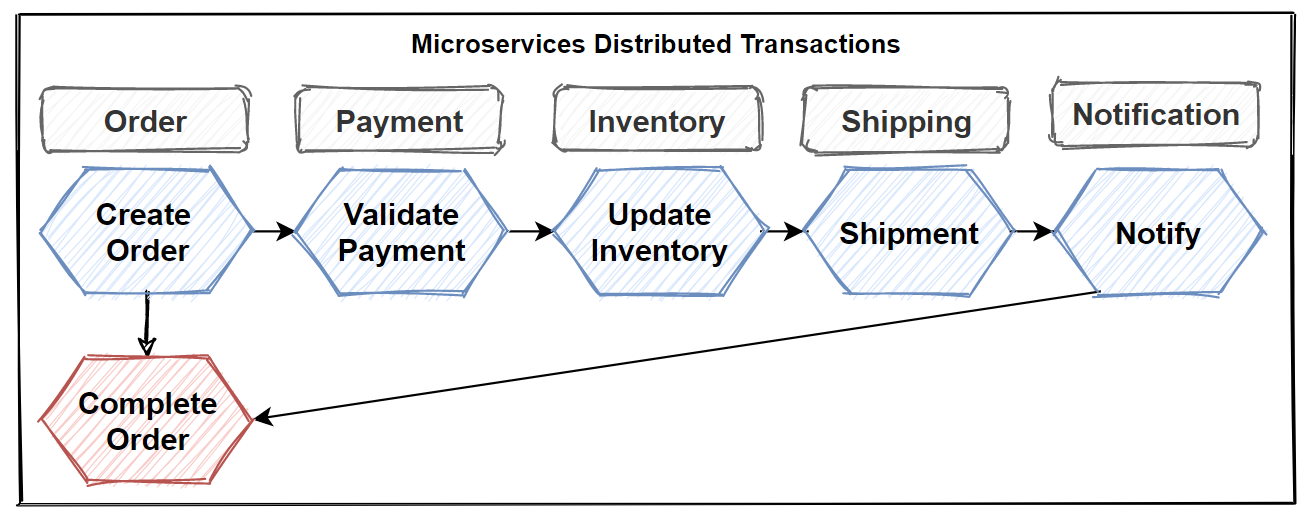 Microservices Distributed Transactions

Order

Payment

Inventory

Shipping

Notification

Create Order

Validate Payment

Update Inventory

Shipment

Notify

Complete Order